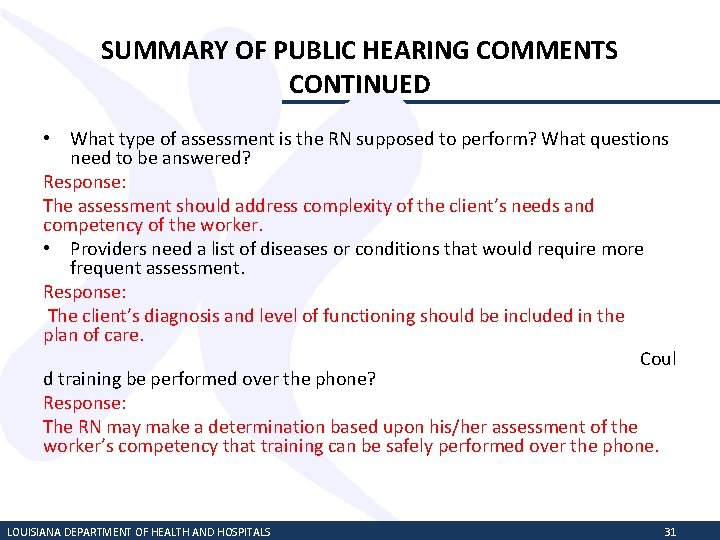 SUMMARY OF PUBLIC HEARING COMMENTS CONTINUED

• What type of assessment is the RN supposed to perform? What questions need to be answered?

Response:

The assessment should address complexity of the client's needs and competency of the worker.

• Providers need a list of diseases or conditions that would require more frequent assessment.

Response:

The client's diagnosis and level of functioning should be included in the plan of care.

Coul

d training be performed over the phone?

Response:

The RN may make a determination based upon his/her assessment of the worker's competency that training can be safely performed over the phone.

LOUISIANA DEPARTMENT OF HEALTH AND HOSPITALS

31